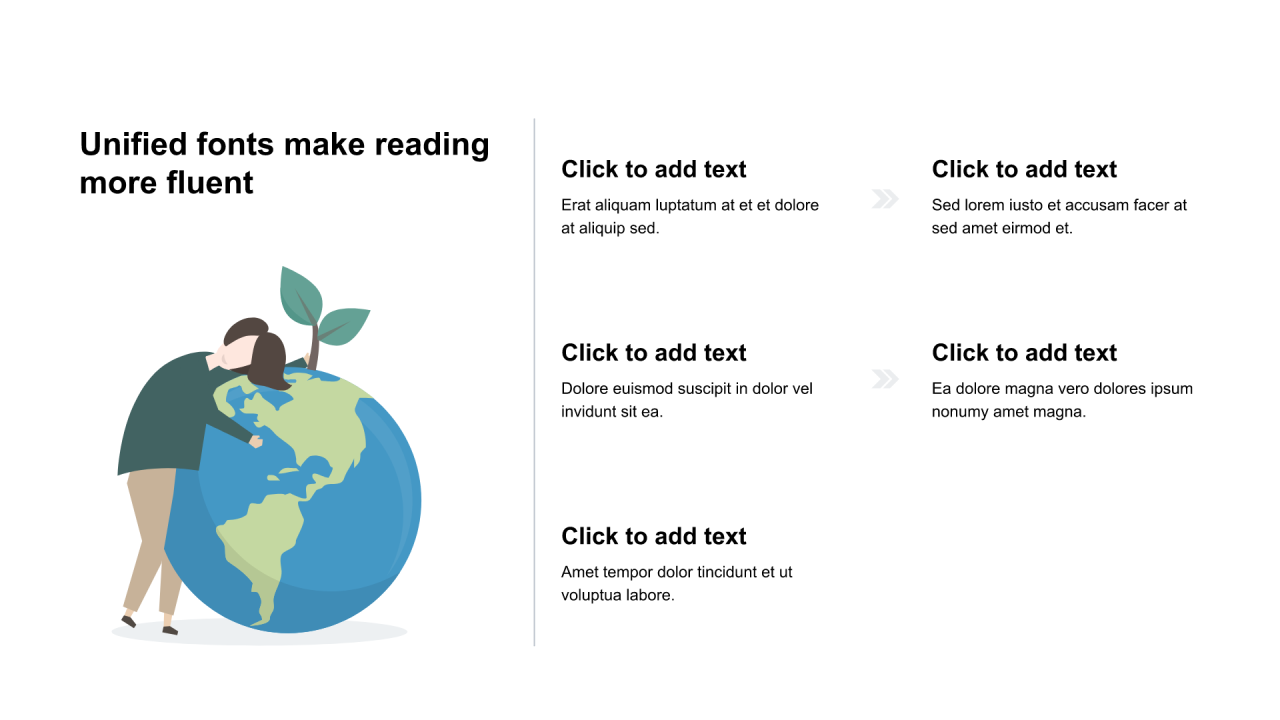 Unified fonts make reading more fluent

Click to add text
Erat aliquam luptatum at et et dolore at aliquip sed.

Click to add text
Sed lorem iusto et accusam facer at sed amet eirmod et.

Click to add text
Dolore euismod suscipit in dolor vel invidunt sit ea.

Click to add text
Ea dolore magna vero dolores ipsum nonumy amet magna.

Click to add text
Amet tempor dolor tincidunt et ut voluptua labore.